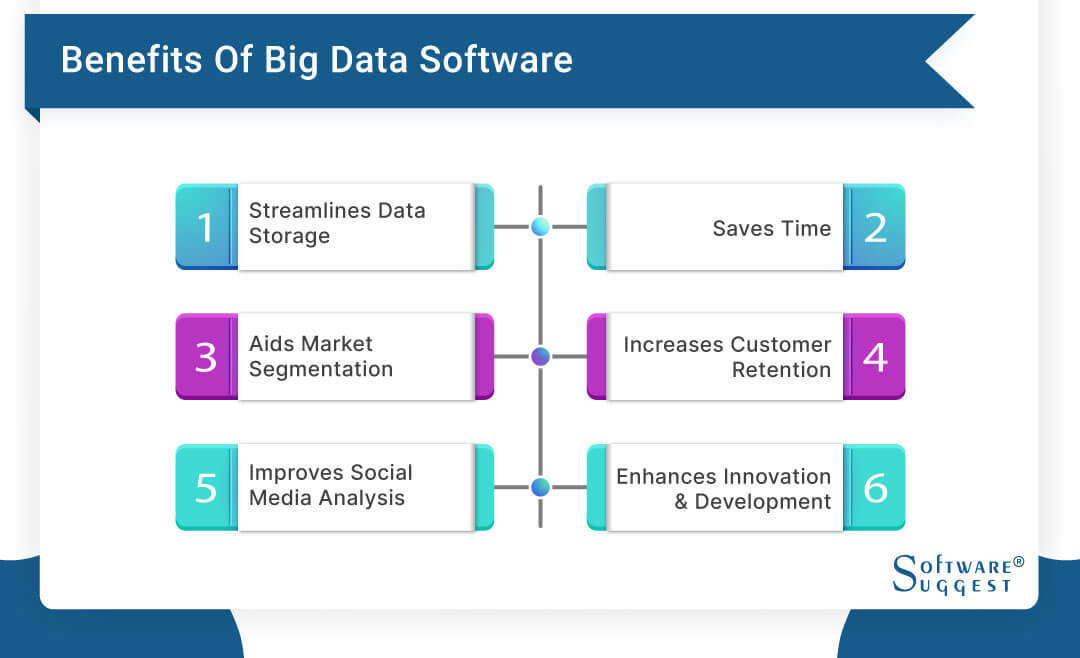 Benefits Of Big Data Software

1 Streamlines Data Storage

Saves Time 2

3 Aids Market Segmentation

Increases Customer Retention 4

5 Improves Social Media Analysis

Enhances Innovation & Development 6

SOFTWARE® SUGGEST